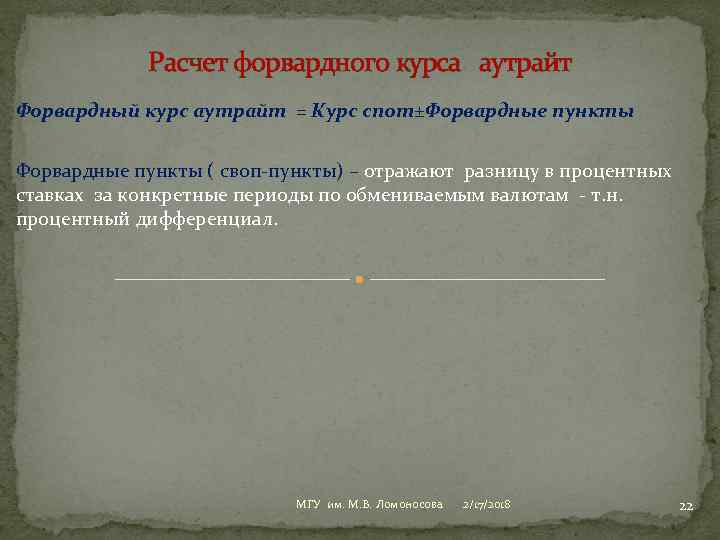 Расчет форвардного курса аутрайт

Форвардный курс аутрайт = Курс спот±Форвардные пункты

Форвардные пункты ( своп-пункты) – отражают разницу в процентных ставках за конкретные периоды по обмениваемым валютам - т.н. процентный дифференциал.

МГУ им. М.В. Ломоносова 2/17/2018 22